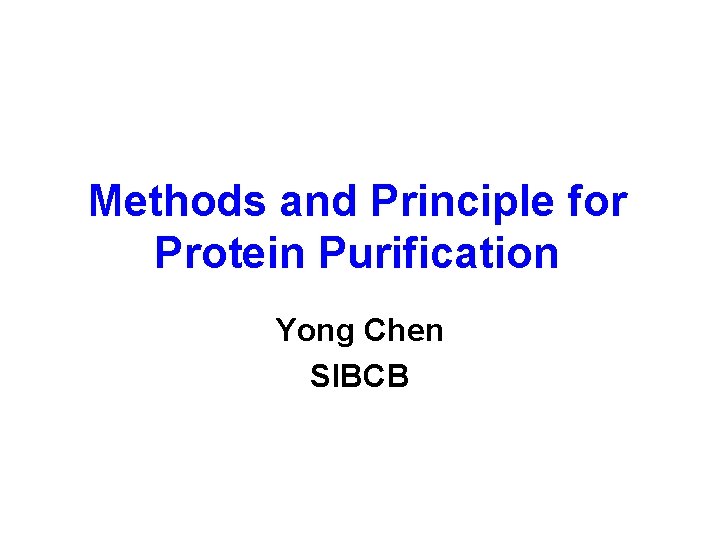 Methods and Principle for Protein Purification

Yong Chen
SIBCB